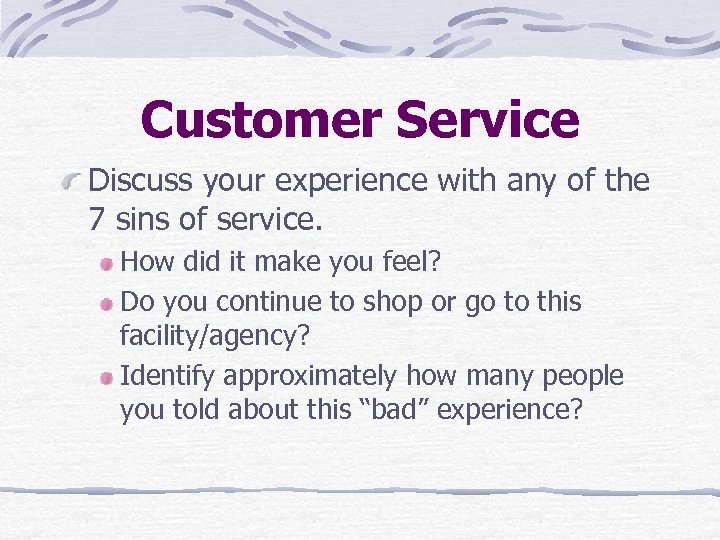 Customer Service

Discuss your experience with any of the 7 sins of service.

How did it make you feel?

Do you continue to shop or go to this facility/agency?

Identify approximately how many people you told about this “bad” experience?